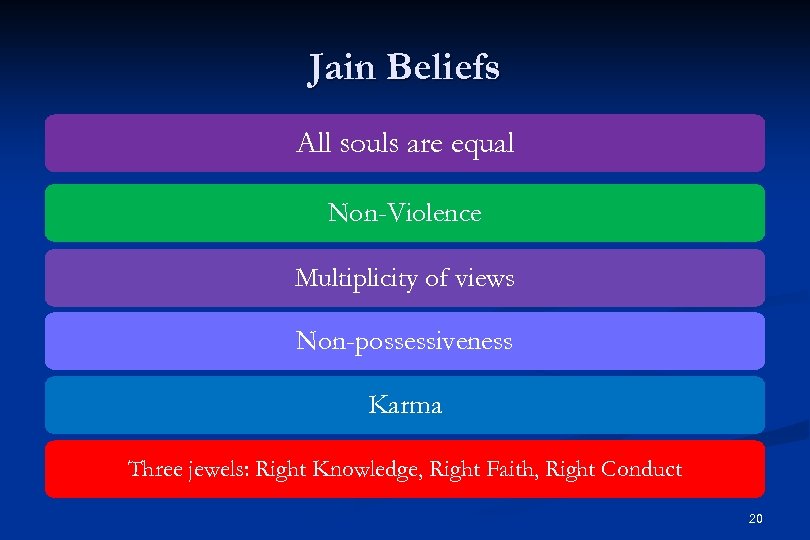 Jain Beliefs

All souls are equal

Non-Violence

Multiplicity of views

Non-possessiveness

Karma

Three jewels: Right Knowledge, Right Faith, Right Conduct

20